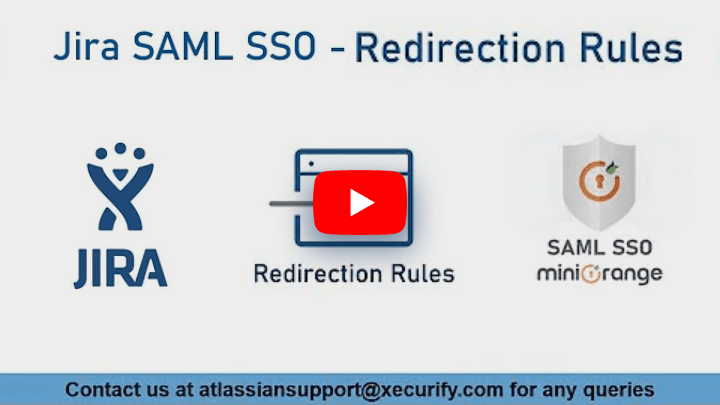 Jira SAML SSO - Redirection Rules

JIRA

Redirection Rules

SAML SSO
miniOrange

Contact us at atlassiansupport@xecurify.com for any queries